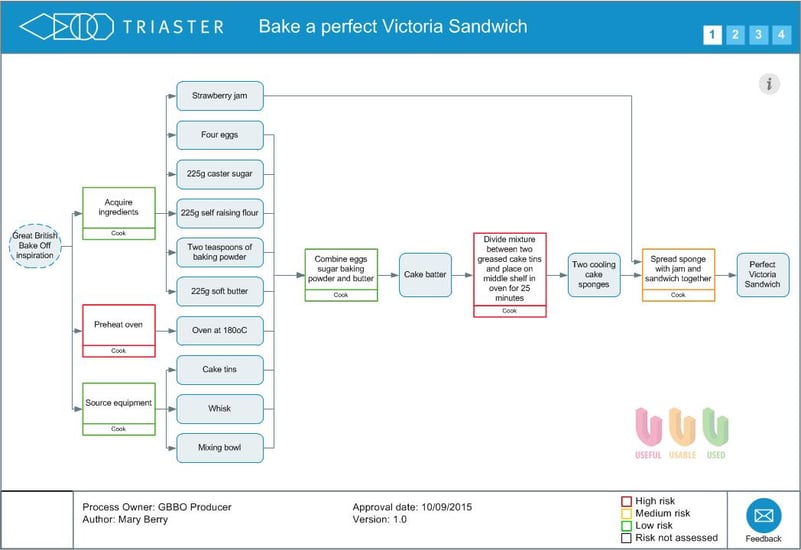 TRIASTER

Bake a perfect Victoria Sandwich

1 2 3 4

i

Great British Bake Off inspiration

Acquire ingredients
Cook

Preheat oven
Cook

Source equipment
Cook

Strawberry jam

Four eggs

225g caster sugar

225g self raising flour

Two teaspoons of baking powder

225g soft butter

Oven at 180oC

Cake tins

Whisk

Mixing bowl

Combine eggs sugar baking powder and butter
Cook

Cake batter

Divide mixture between two greased cake tins and place on middle shelf in oven for 25 minutes
Cook

Two cooling cake sponges

Spread sponge with jam and sandwich together
Cook

Perfect Victoria Sandwich

USEFUL USABLE USED

Process Owner: GBBO Producer
Author: Mary Berry

Approval date: 10/09/2015
Version: 1.0

High risk
Medium risk
Low risk
Risk not assessed

Feedback